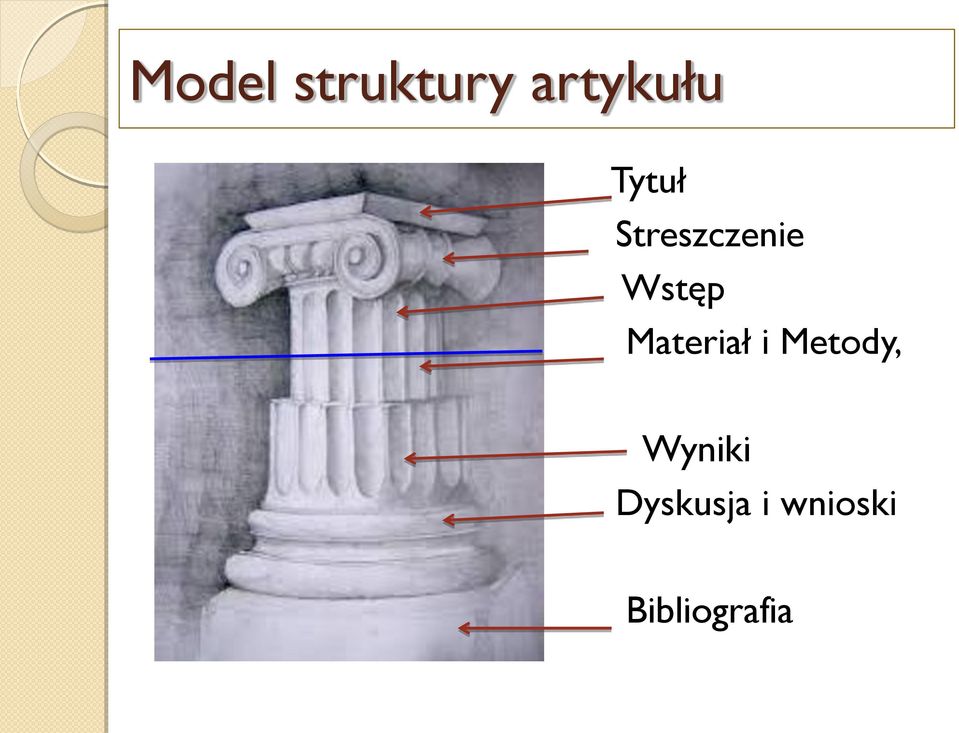 Model struktury artykułu

Tytuł

Streszczenie

Wstęp

Materiał i Metody,

Wyniki

Dyskusja i wnioski

Bibliografia